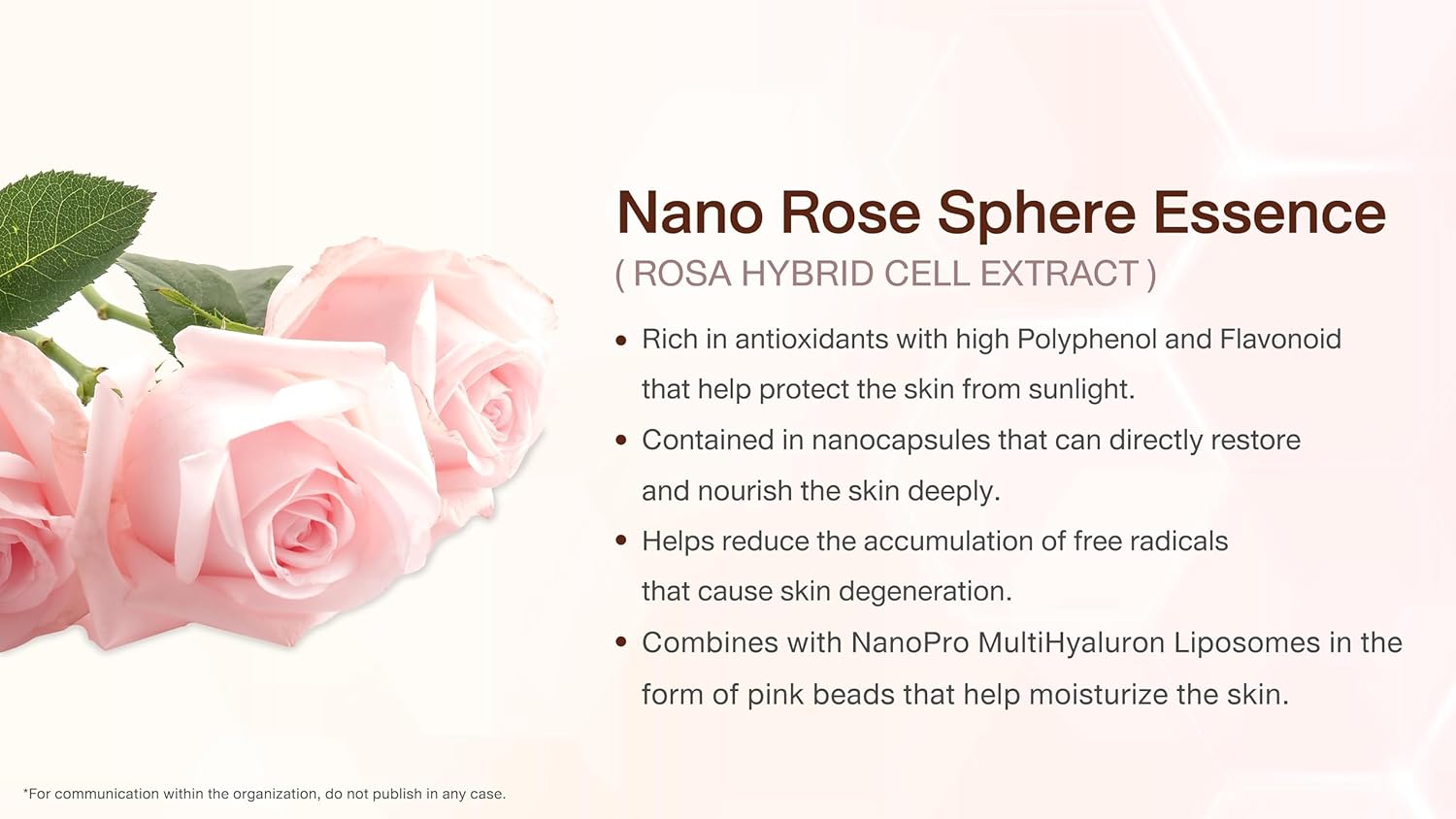 Nano Rose Sphere Essence
( ROSA HYBRID CELL EXTRACT )

• Rich in antioxidants with high Polyphenol and Flavonoid that help protect the skin from sunlight.
• Contained in nanocapsules that can directly restore and nourish the skin deeply.
• Helps reduce the accumulation of free radicals that cause skin degeneration.
• Combines with NanoPro MultiHyaluron Liposomes in the form of pink beads that help moisturize the skin.

*For communication within the organization, do not publish in any case.